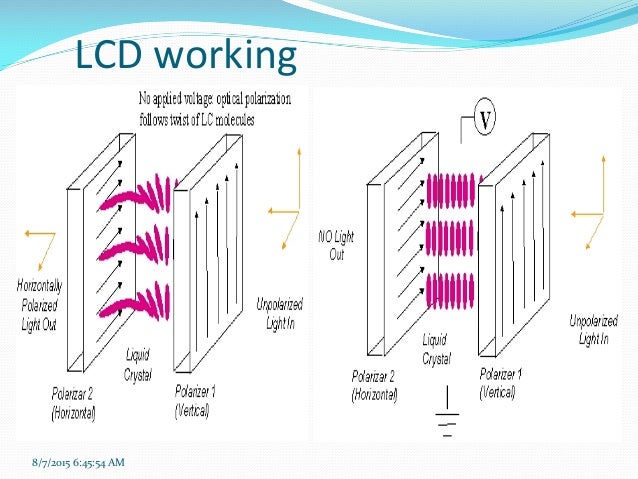 LCD working

No applied voltage: optical polarization follows twist of LC molecules

Horizontally Polarized Light Out

Liquid Crystal

Polarizer 2 (Horizontal)

Polarizer 1 (Vertical)

Unpolarized Light In

V

NO Light Out

Liquid Crystal

Polarizer 2 (Horizontal)

Polarizer 1 (Vertical)

Unpolarized Light In

8/7/2015 6:45:54 AM